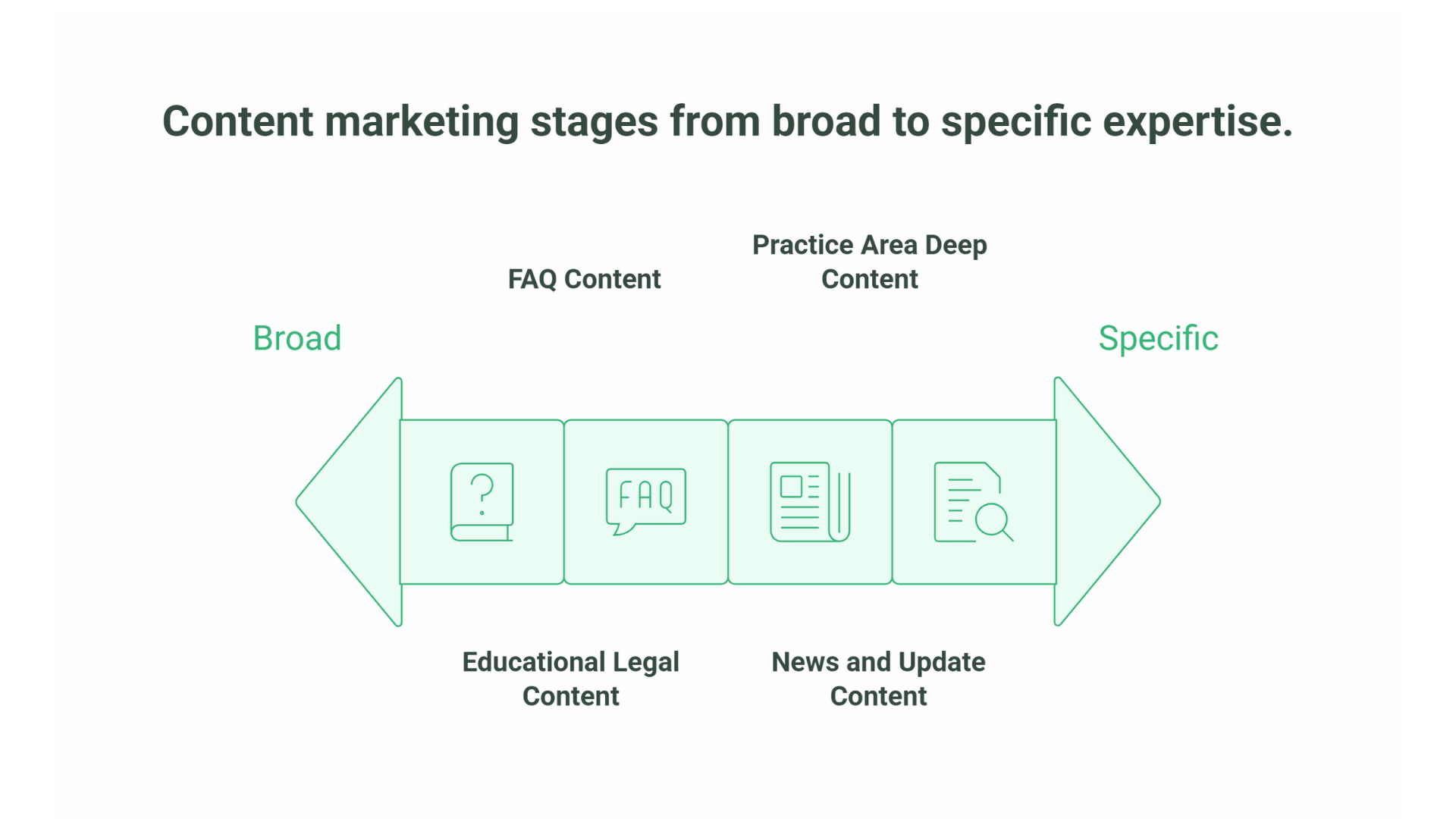 Content marketing stages from broad to specific expertise.

FAQ Content

Practice Area Deep Content

Broad

Specific

FAQ

Educational Legal Content

News and Update Content